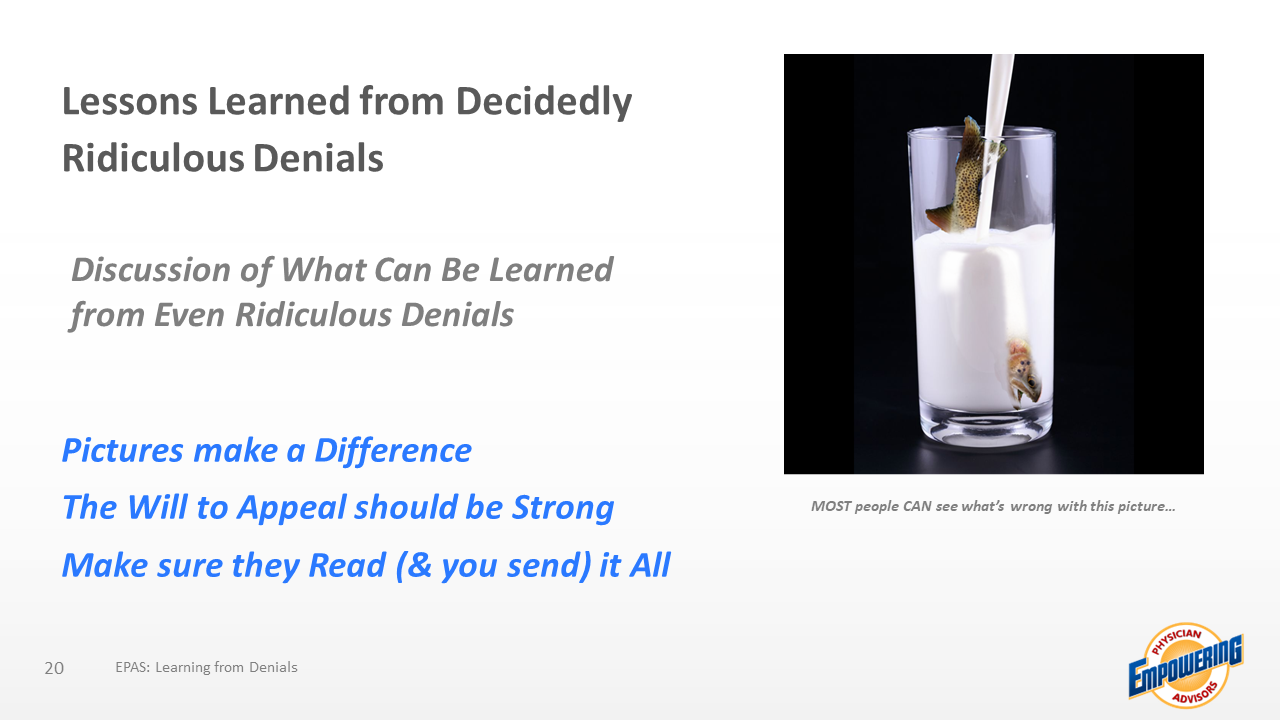 Lessons Learned from Decidedly Ridiculous Denials

Discussion of What Can Be Learned from Even Ridiculous Denials

Pictures make a Difference

The Will to Appeal should be Strong

Make sure they Read (& you send) it All

MOST people CAN see what's wrong with this picture…

20 EPAS: Learning from Denials

PHYSICIAN EMPOWERING ADVISORS